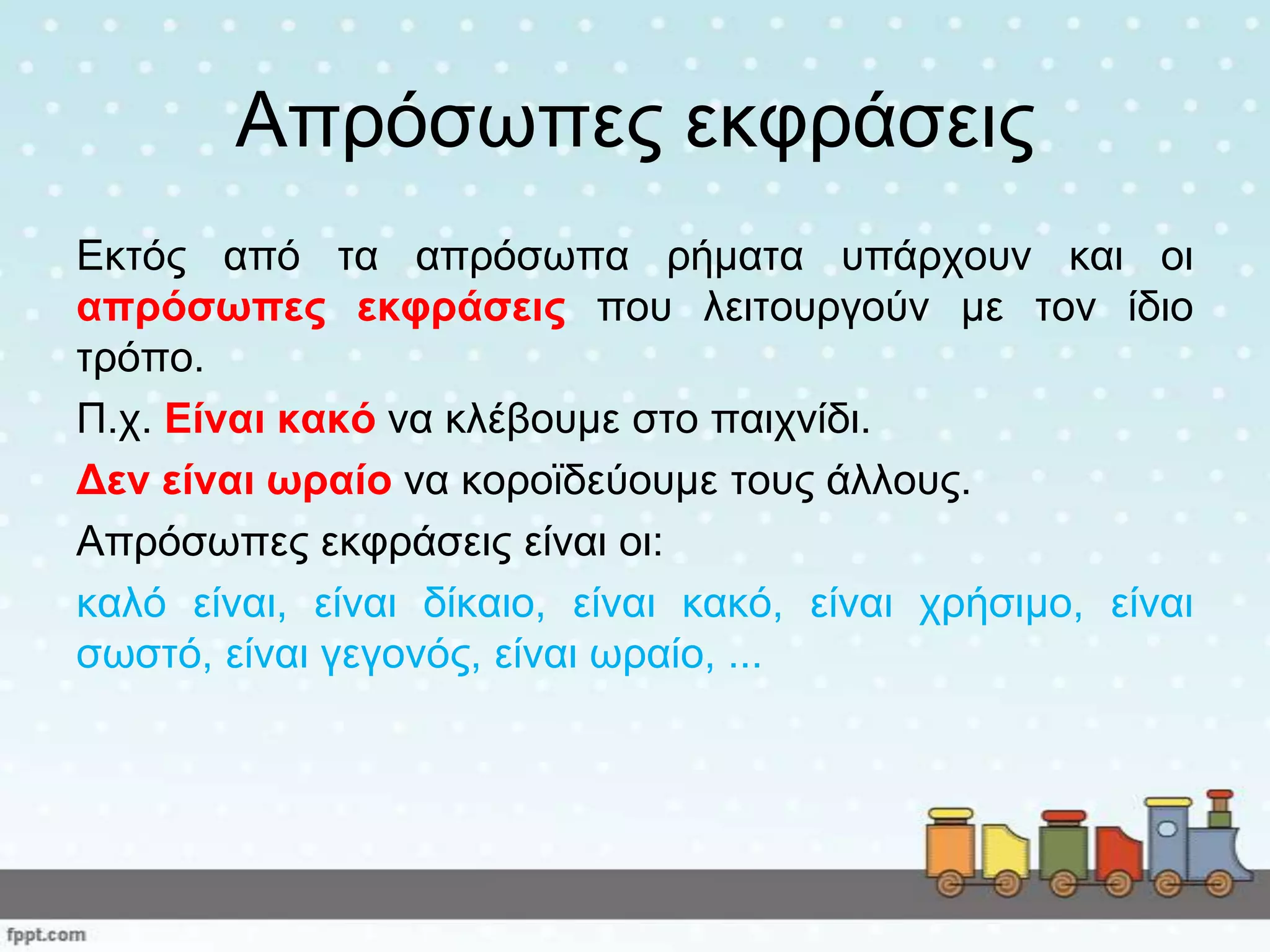 Απρόσωπες εκφράσεις

Εκτός από τα απρόσωπα ρήματα υπάρχουν και οι απρόσωπες εκφράσεις που λειτουργούν με τον ίδιο τρόπο.

Π.χ. Είναι κακό να κλέβουμε στο παιχνίδι.

Δεν είναι ωραίο να κοροϊδεύουμε τους άλλους.

Απρόσωπες εκφράσεις είναι οι:

καλό είναι, είναι δίκαιο, είναι κακό, είναι χρήσιμο, είναι σωστό, είναι γεγονός, είναι ωραίο, ...

fppt.com